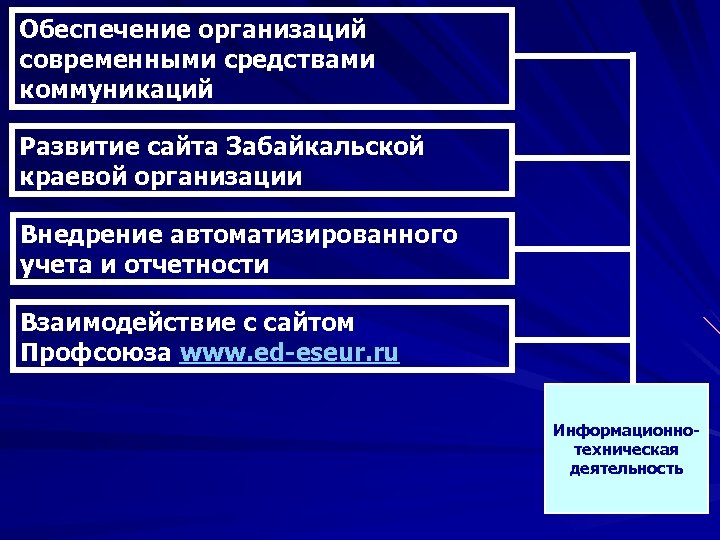 Обеспечение организаций современными средствами коммуникаций

Развитие сайта Забайкальской краевой организации

Внедрение автоматизированного учета и отчетности

Взаимодействие с сайтом Профсоюза www.ed-eseur.ru

Информационно-техническая деятельность